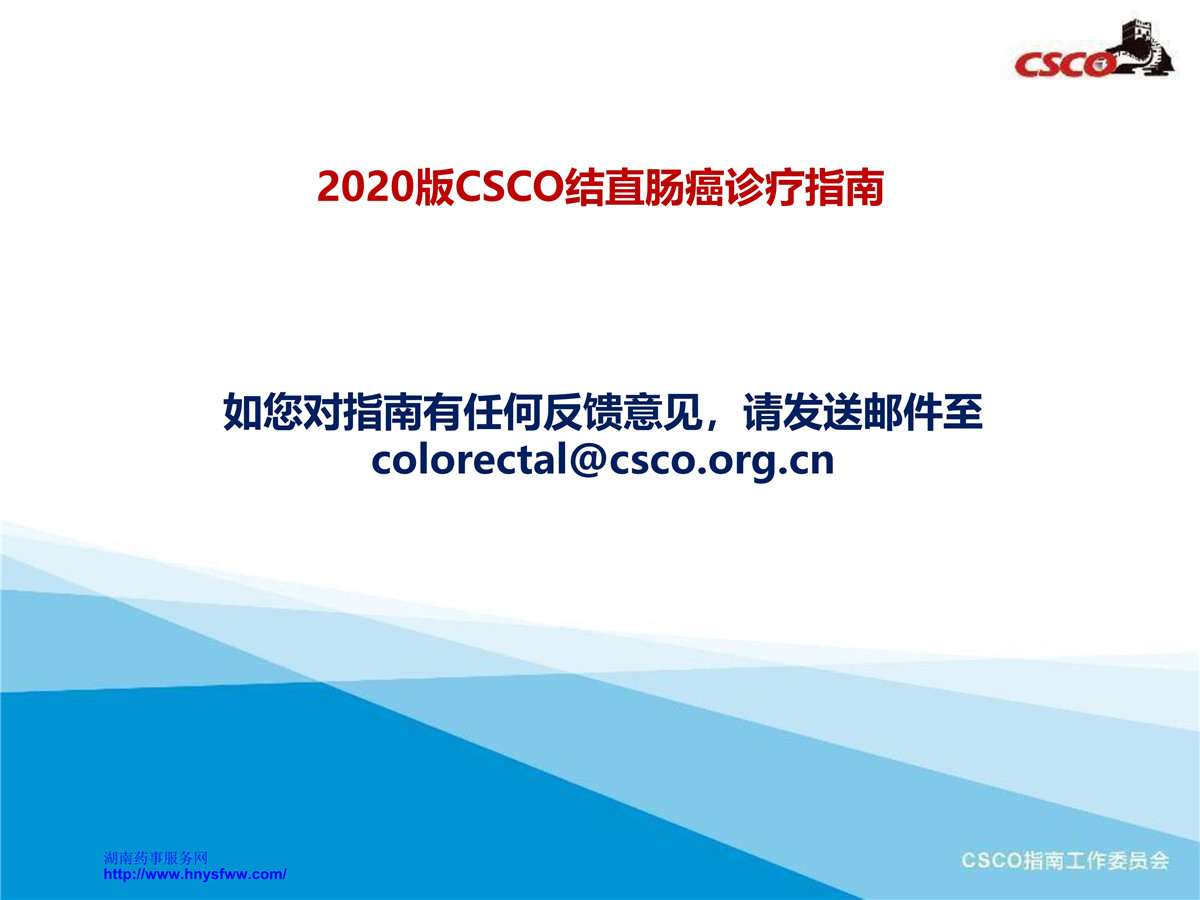 CSCO

2020版CSCO结直肠癌诊疗指南

如您对指南有任何反馈意见，请发送邮件至
colorectal@csco.org.cn

湖南药事服务网
http://www.hnysfww.com/

CSCO指南工作委员会